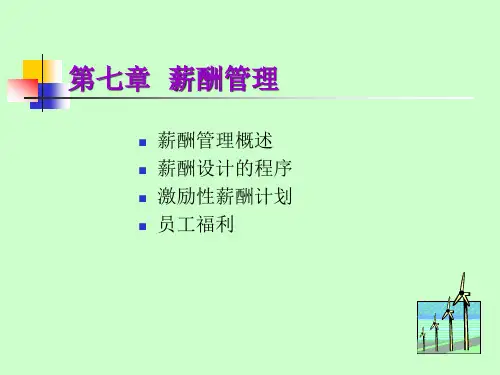 第七章 薪酬管理

- 薪酬管理概述
- 薪酬设计的程序
- 激励性薪酬计划
- 员工福利